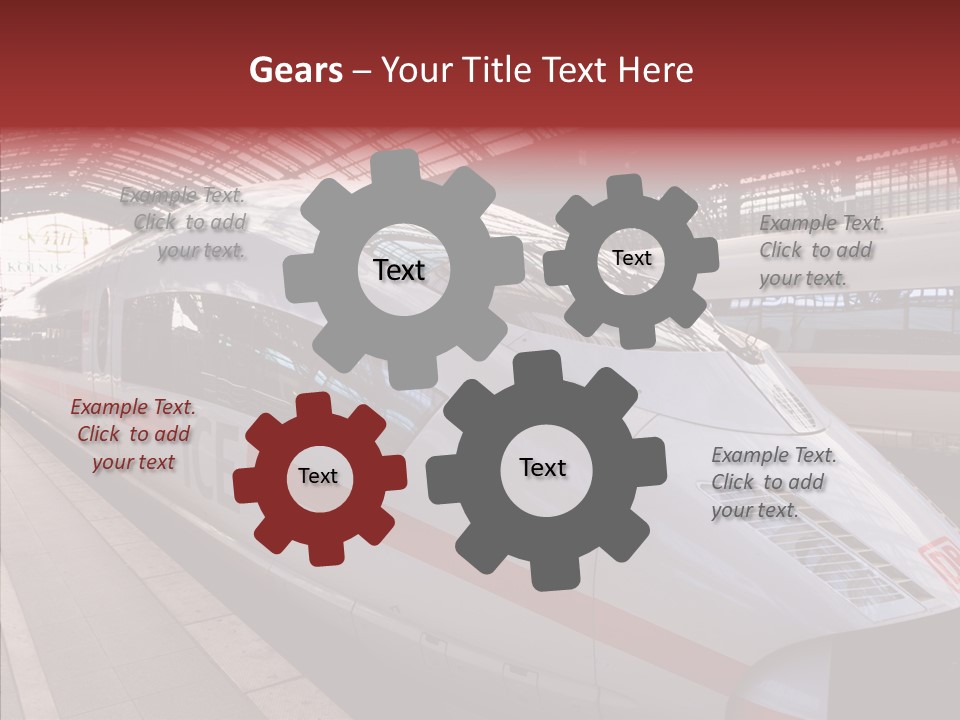 Gears – Your Title Text Here

Example Text. Click to add your text.

Text

Text

Example Text. Click to add your text.

Example Text. Click to add your text

Text

Text

Example Text. Click to add your text.